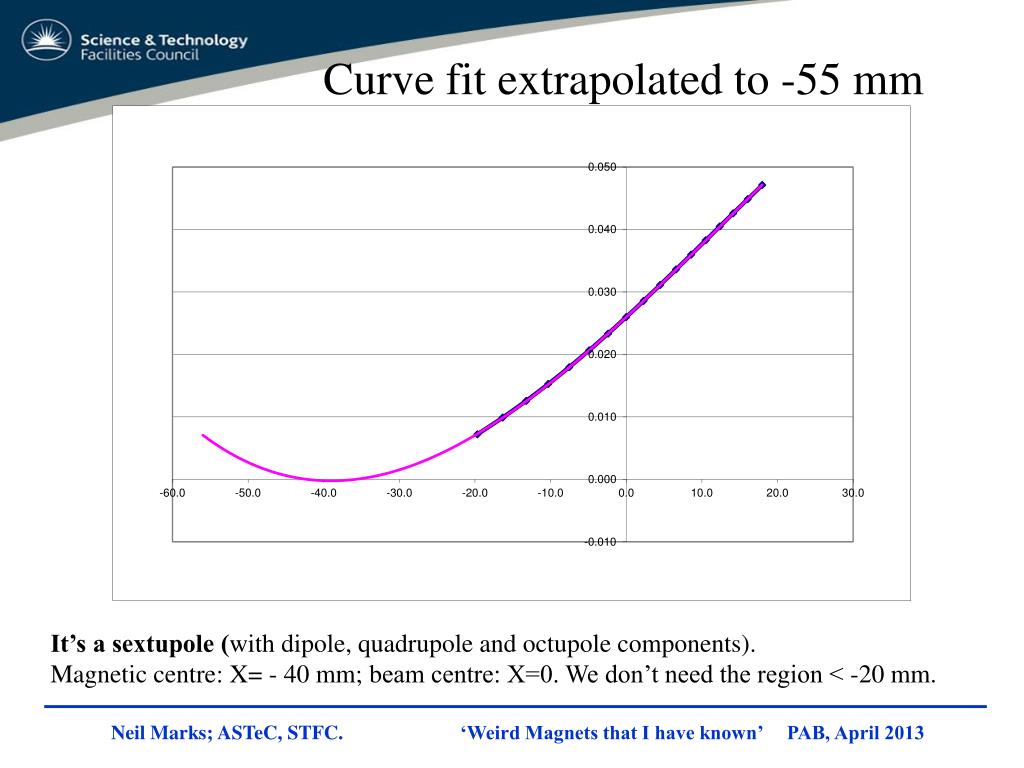 Science & Technology
Facilities Council

Curve fit extrapolated to -55 mm

0.050
0.040
0.030
0.020
0.010
0.000
-0.010
-60.0 -50.0 -40.0 -30.0 -20.0 -10.0 0.0 10.0 20.0 30.0

**It's a sextupole (**with dipole, quadrupole and octupole components).
Magnetic centre: X= - 40 mm; beam centre: X=0. We don't need the region < -20 mm.

Neil Marks; ASTeC, STFC. 'Weird Magnets that I have known' PAB, April 2013